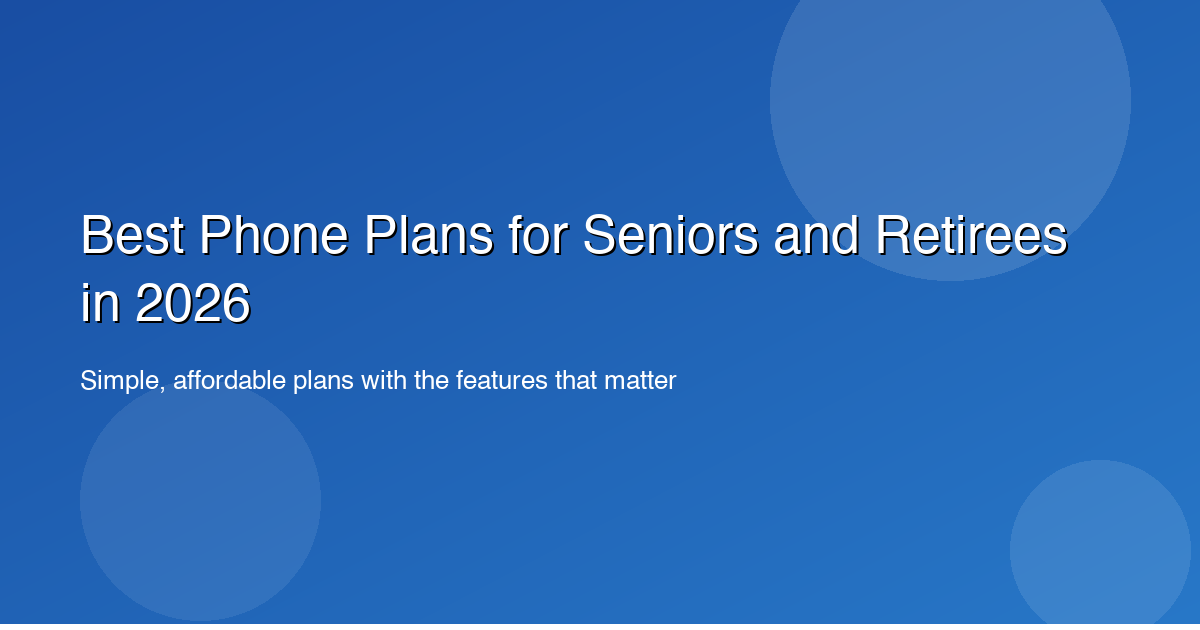 Best Phone Plans for Seniors and Retirees in 2026

Simple, affordable plans with the features that matter